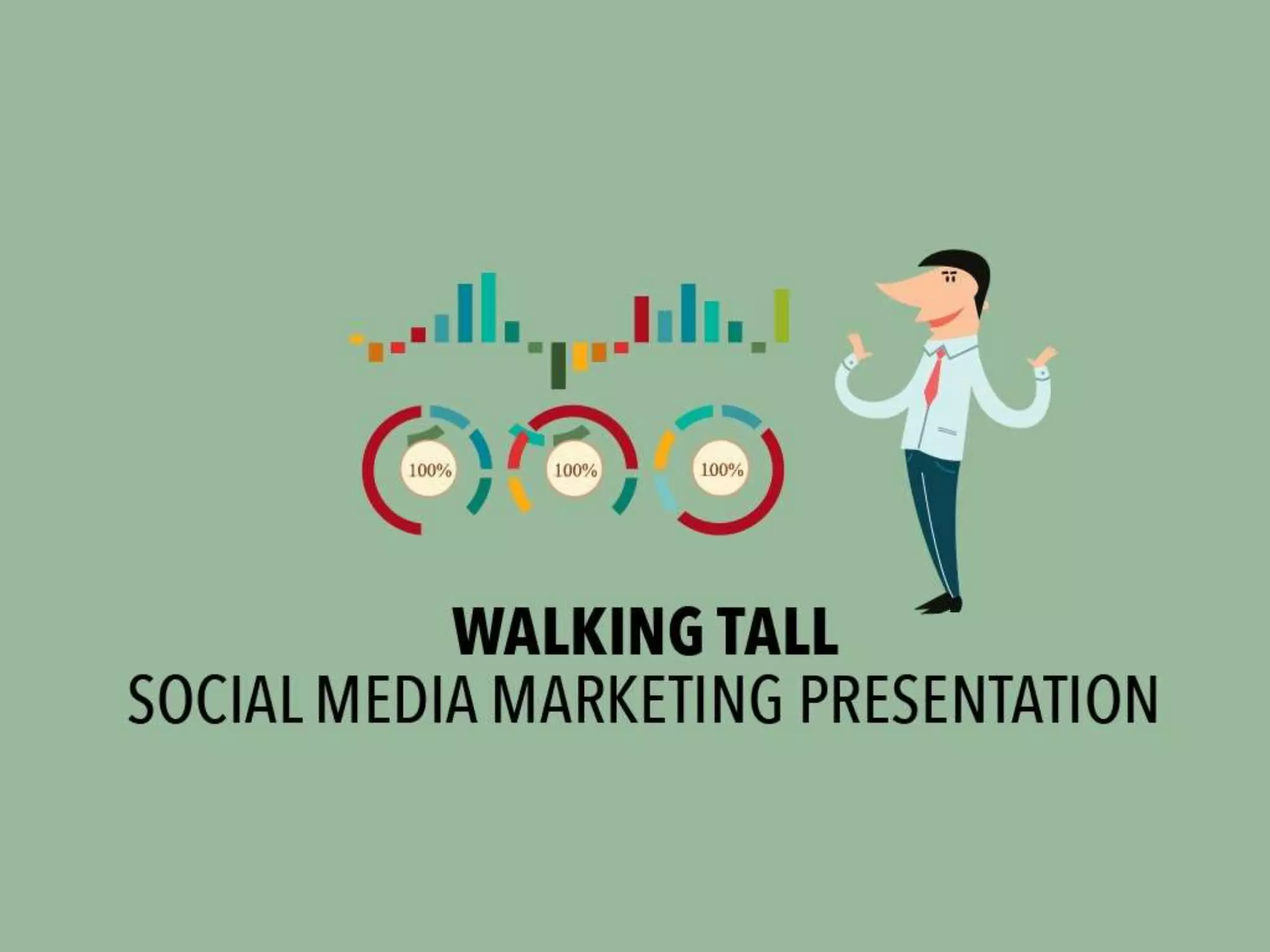 100%

100%

100%

WALKING TALL
SOCIAL MEDIA MARKETING PRESENTATION